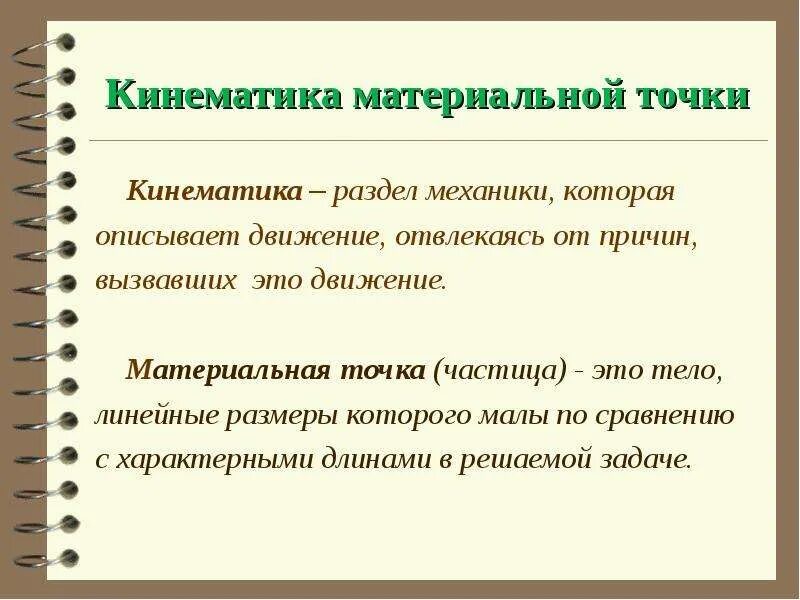 Кинематика материальной точки

Кинематика – раздел механики, которая описывает движение, отвлекаясь от причин, вызвавших это движение.

Материальная точка (частица) - это тело, линейные размеры которого малы по сравнению с характерными длинами в решаемой задаче.